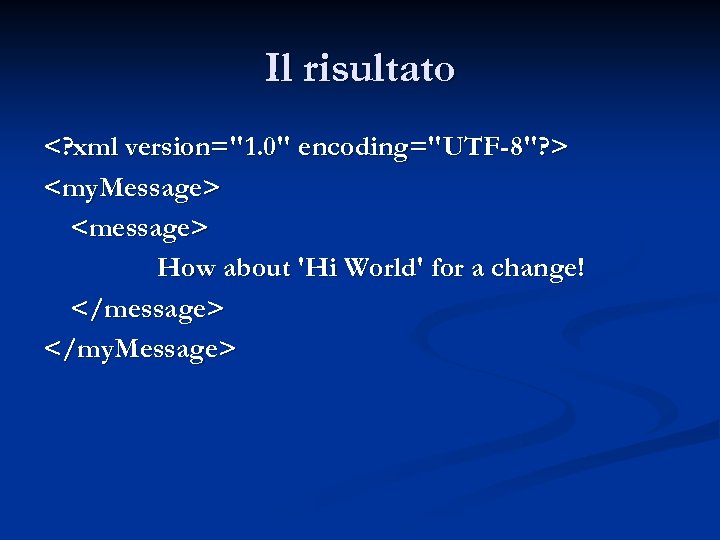 Il risultato

<?xml version="1.0" encoding="UTF-8"?>
<myMessage>
<message>
How about 'Hi World' for a change!
</message>
</myMessage>